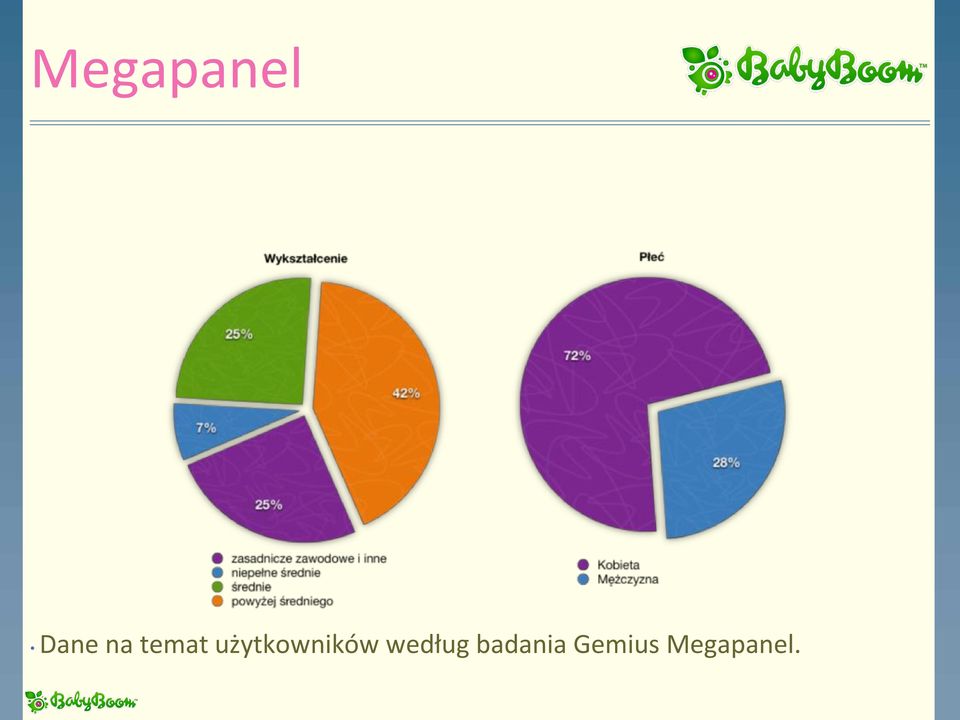 Megapanel

BabyBoom™

Wykształcenie

25%

42%

7%

25%

zasadnicze zawodowe i inne
niepełne średnie
średnie
powyżej średniego

Płeć

72%

28%

Kobieta
Mężczyzna

• Dane na temat użytkowników według badania Gemius Megapanel.

BabyBoom